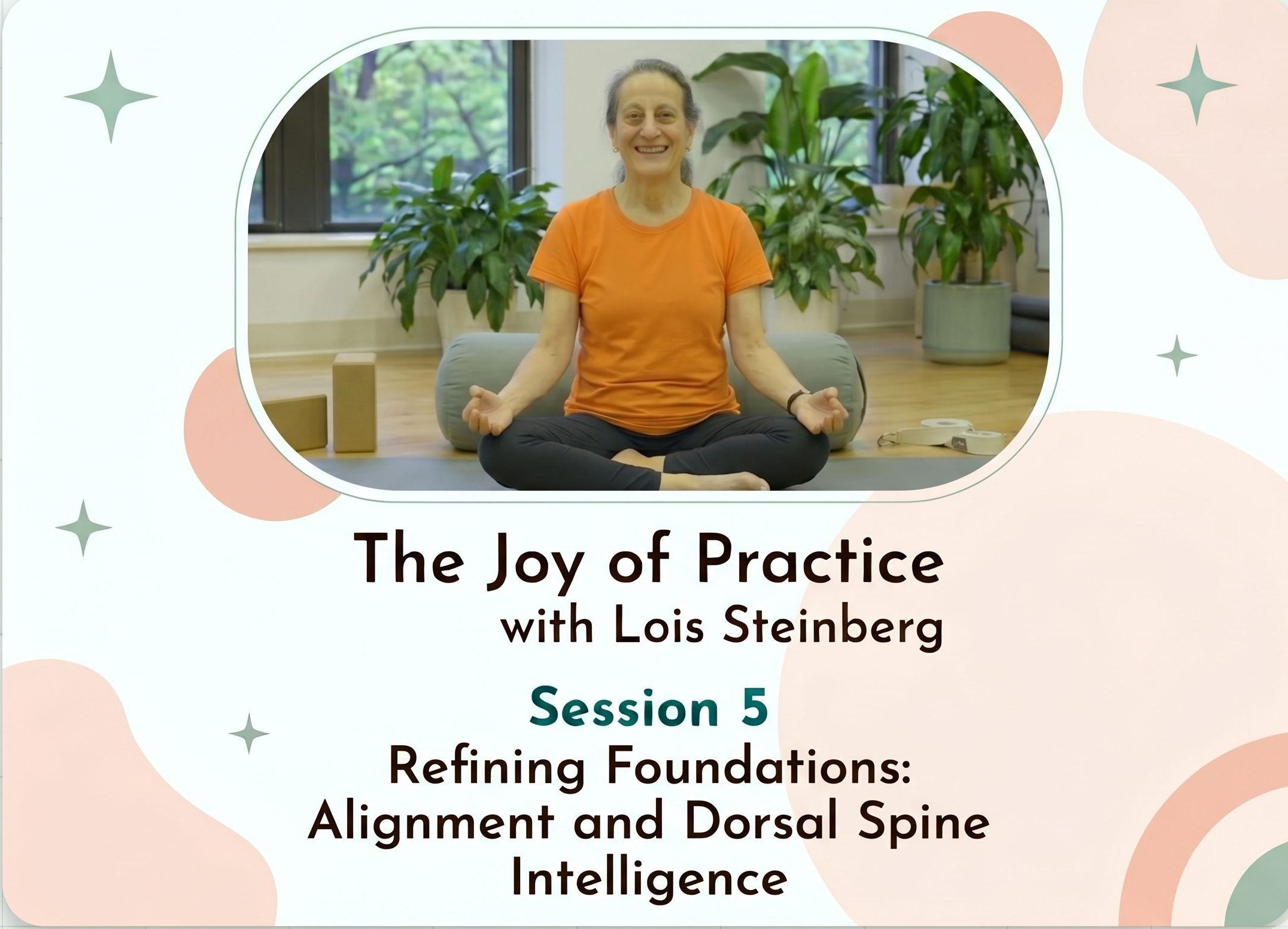 The Joy of Practice
with Lois Steinberg

Session 5
Refining Foundations: Alignment and Dorsal Spine Intelligence